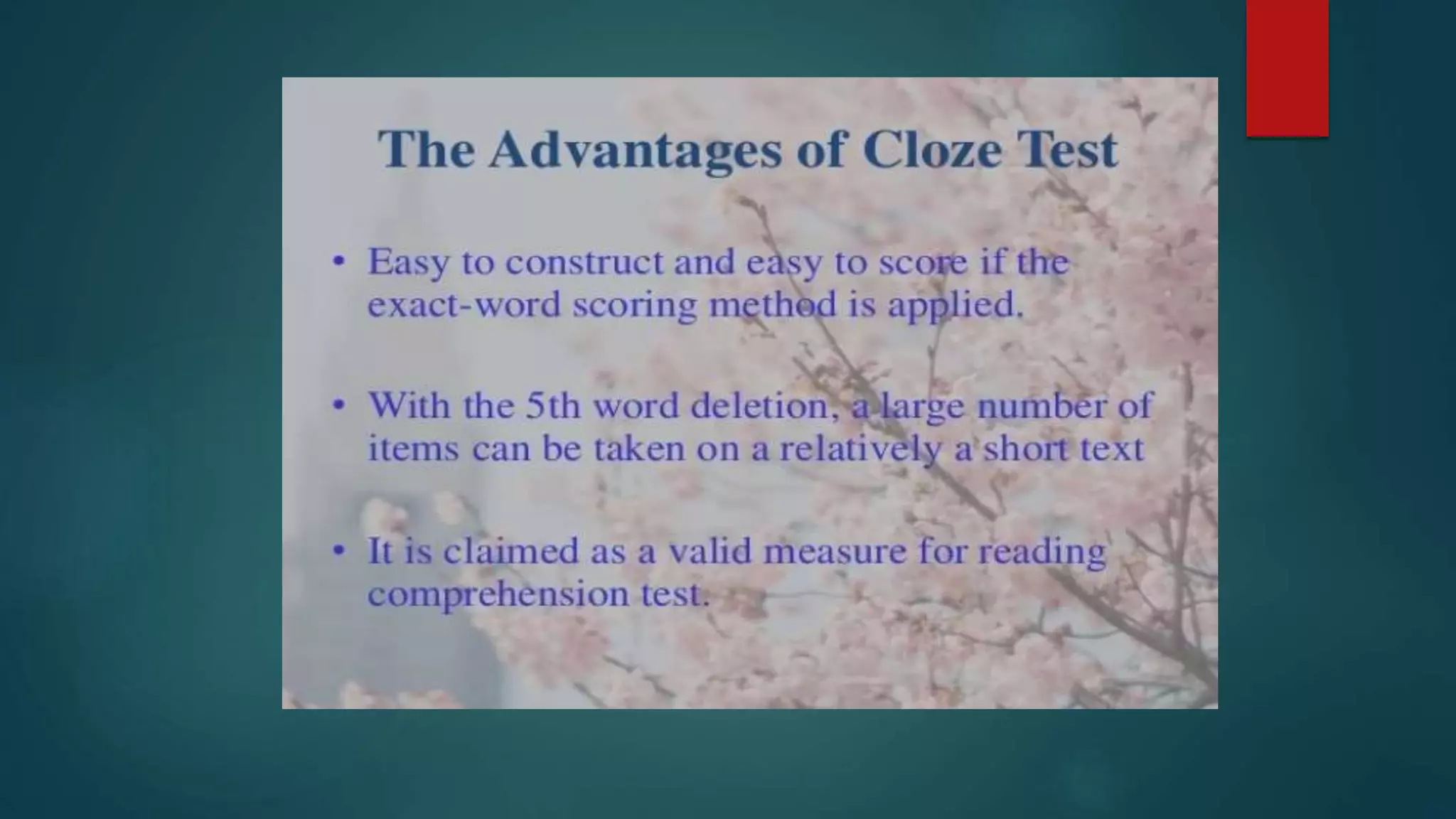 The Advantages of Cloze Test

• Easy to construct and easy to score if the exact-word scoring method is applied.

• With the 5th word deletion, a large number of items can be taken on a relatively a short text

• It is claimed as a valid measure for reading comprehension test.